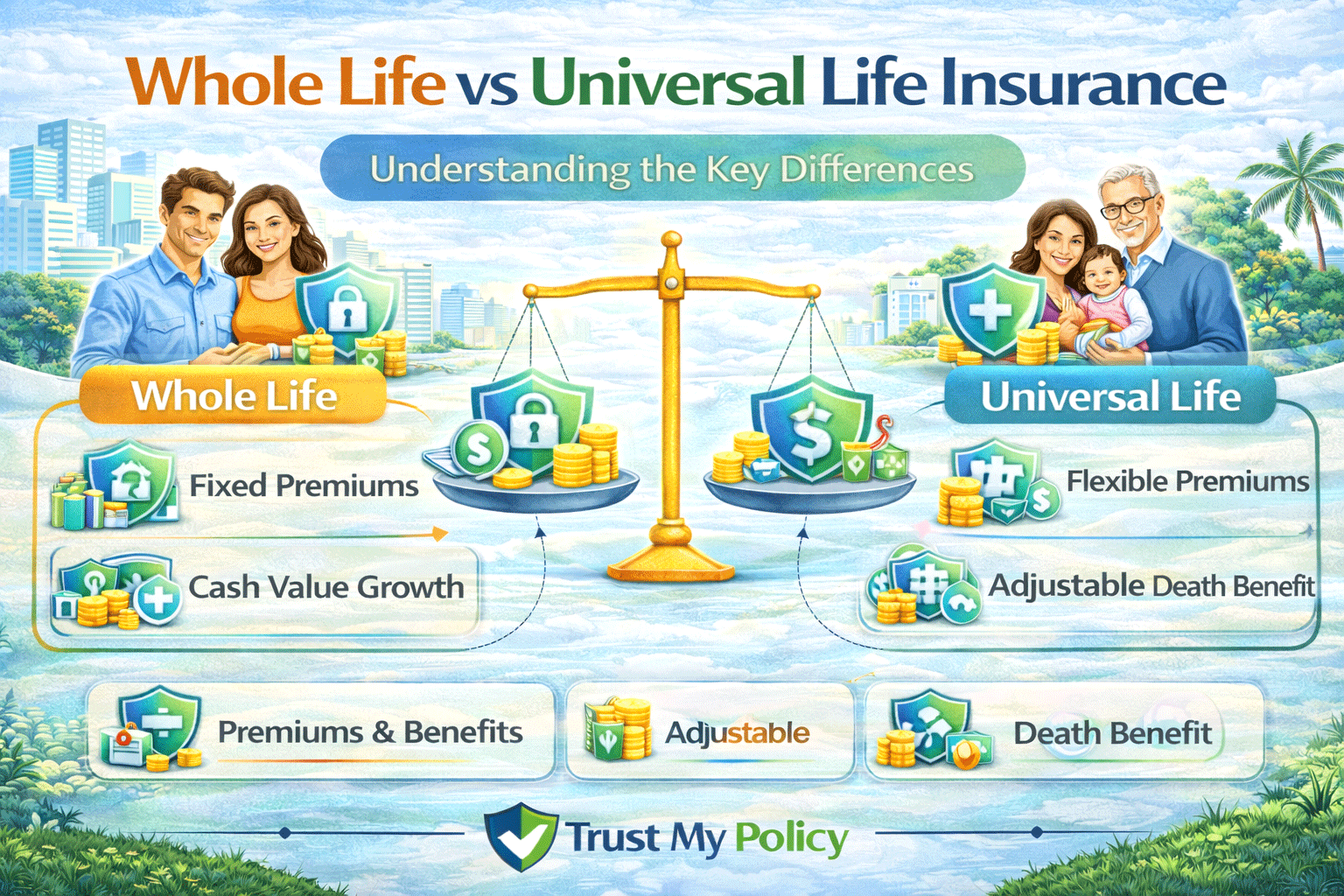 Whole Life vs Universal Life Insurance

Understanding the Key Differences

Whole Life

Fixed Premiums

Cash Value Growth

Universal Life

Flexible Premiums

Adjustable Death Benefit

Premiums & Benefits

Adjustable

Death Benefit

Trust My Policy